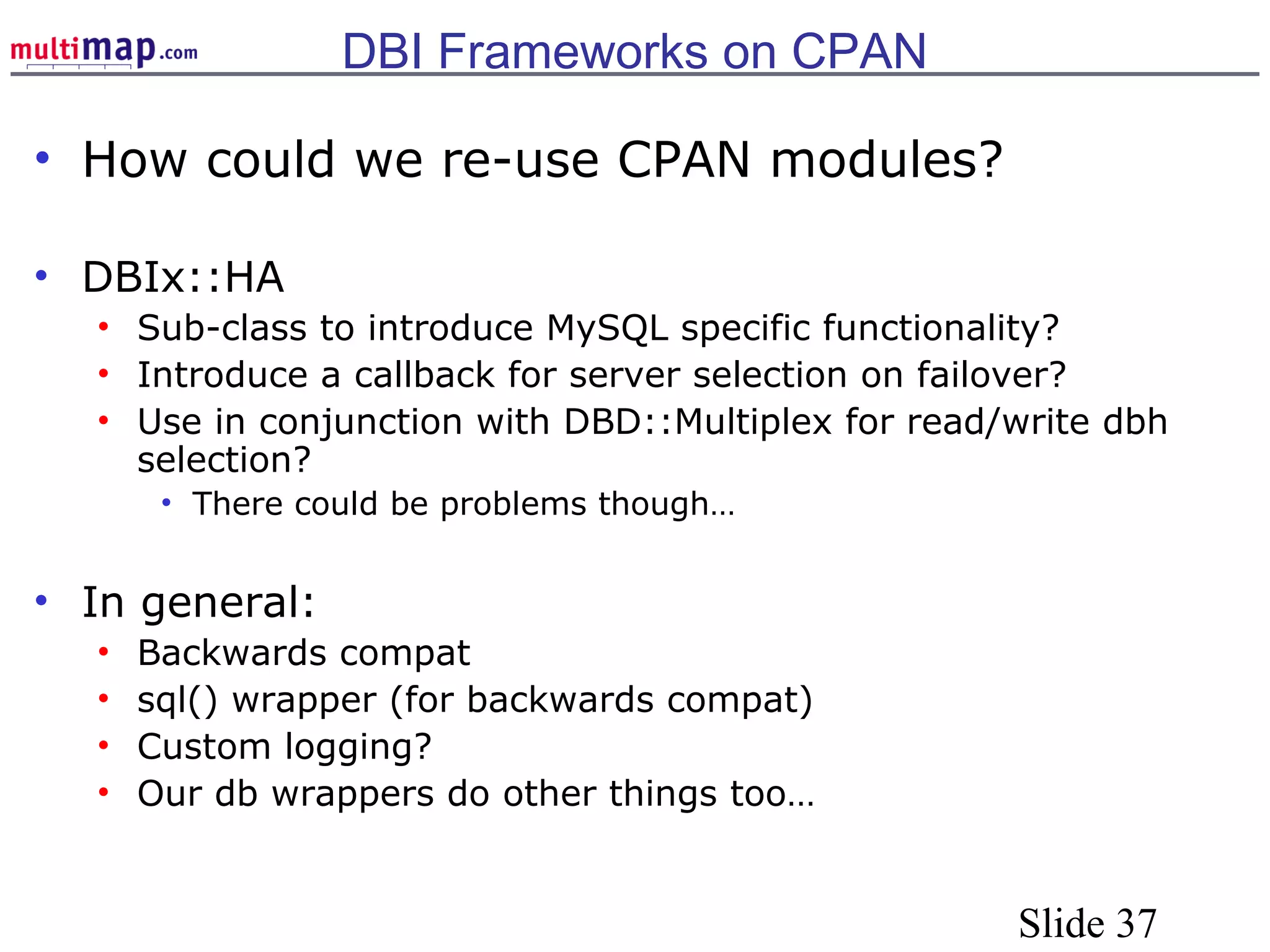 multimap.com

DBI Frameworks on CPAN

• How could we re-use CPAN modules?

• DBIx::HA
  • Sub-class to introduce MySQL specific functionality?
  • Introduce a callback for server selection on failover?
  • Use in conjunction with DBD::Multiplex for read/write dbh selection?
    • There could be problems though…

• In general:
  • Backwards compat
  • sql() wrapper (for backwards compat)
  • Custom logging?
  • Our db wrappers do other things too…

Slide 37